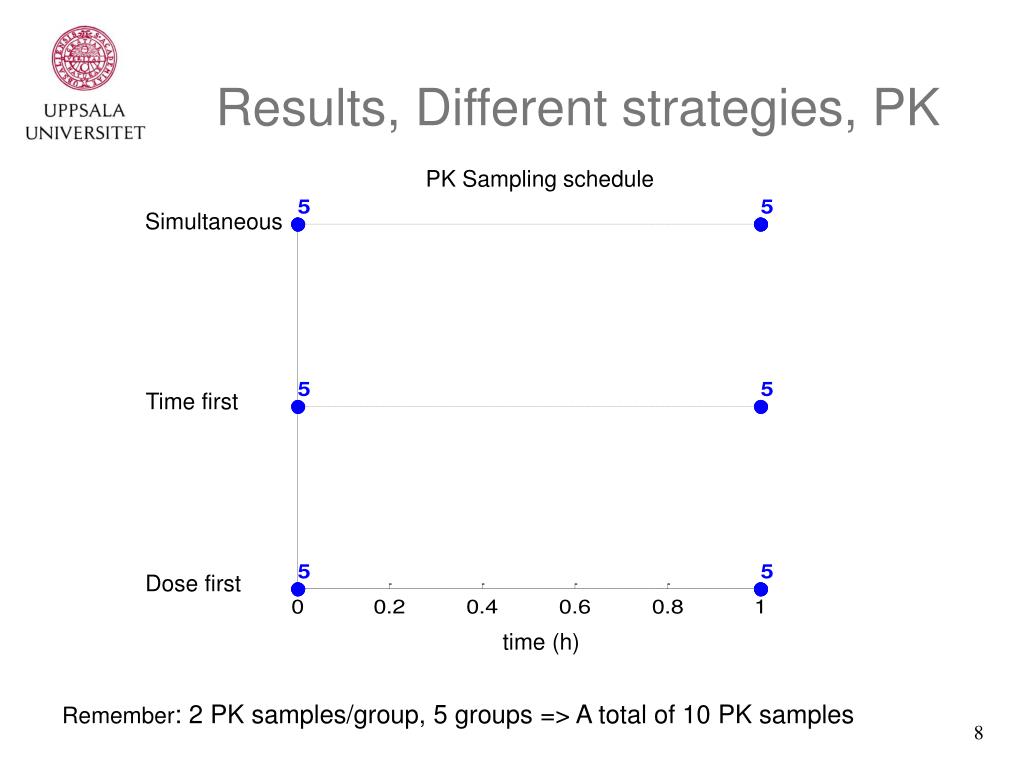 UPPSALA UNIVERSITET

Results, Different strategies, PK

PK Sampling schedule

Simultaneous 5 5

Time first 5 5

Dose first 5 5

0 0.2 0.4 0.6 0.8 1

time (h)

Remember: 2 PK samples/group, 5 groups => A total of 10 PK samples

8